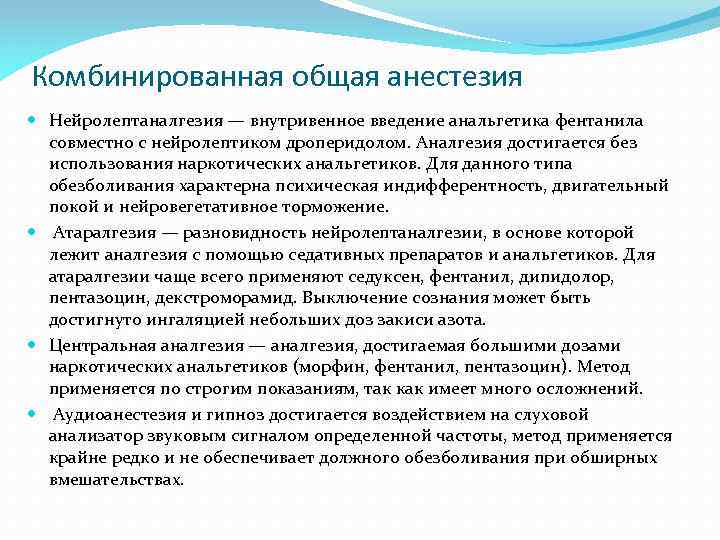 Комбинированная общая анестезия

Нейролептаналгезия — внутривенное введение анальгетика фентанила совместно с нейролептиком дроперидолом. Аналгезия достигается без использования наркотических анальгетиков. Для данного типа обезболивания характерна психическая индифферентность, двигательный покой и нейровегетативное торможение.

Атаралгезия — разновидность нейролептаналгезии, в основе которой лежит аналгезия с помощью седативных препаратов и анальгетиков. Для атаралгезии чаще всего применяют седуксен, фентанил, дипидолор, пентазоцин, декстроморамид. Выключение сознания может быть достигнуто ингаляцией небольших доз закиси азота.

Центральная аналгезия — аналгезия, достигаемая большими дозами наркотических анальгетиков (морфин, фентанил, пентазоцин). Метод применяется по строгим показаниям, так как имеет много осложнений.

Аудиоанестезия и гипноз достигается воздействием на слуховой анализатор звуковым сигналом определенной частоты, метод применяется крайне редко и не обеспечивает должного обезболивания при обширных вмешательствах.